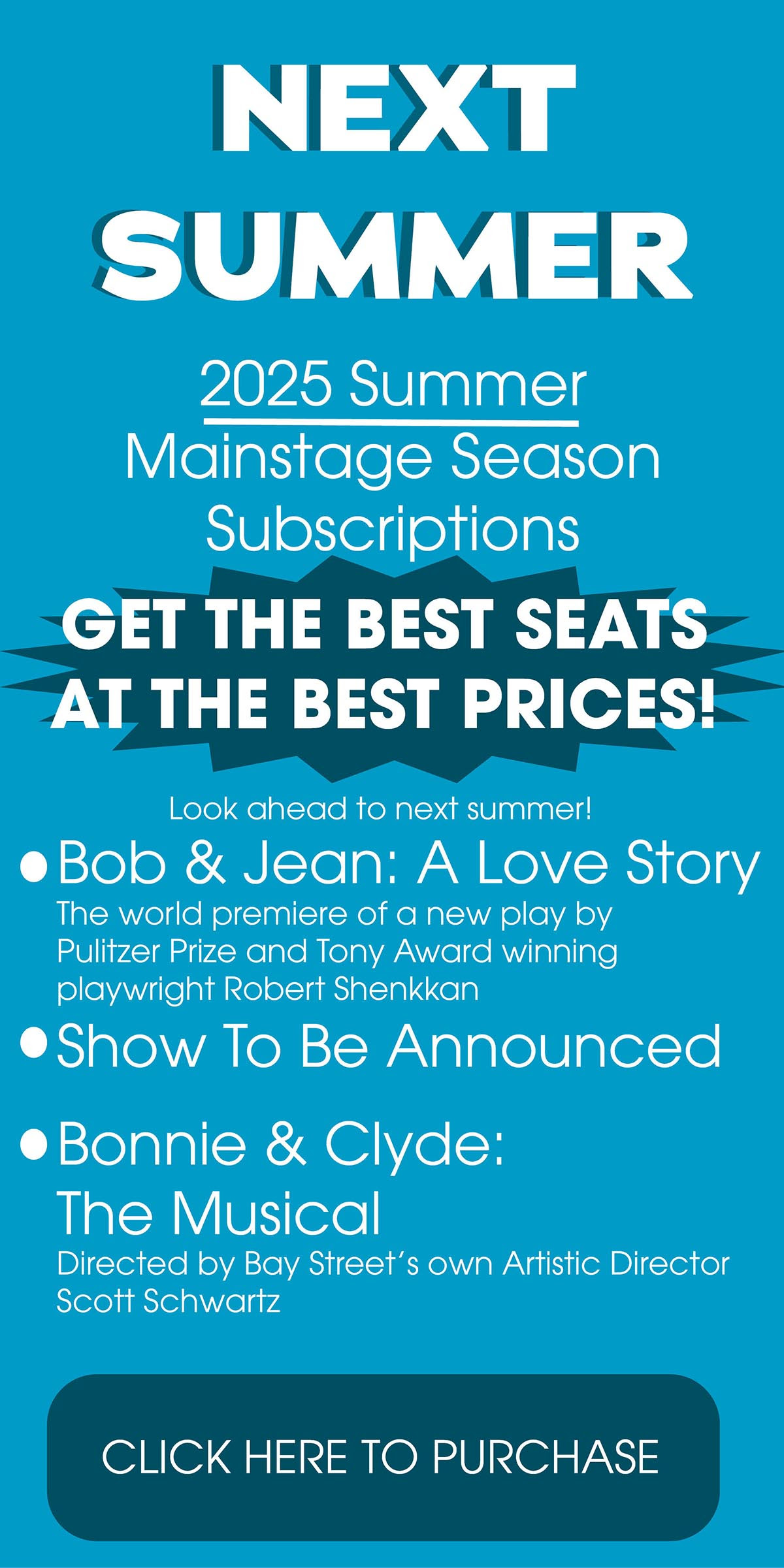 NEXT SUMMER

2025 Summer Mainstage Season Subscriptions

GET THE BEST SEATS AT THE BEST PRICES!

Look ahead to next summer!

• Bob & Jean: A Love Story
The world premiere of a new play by Pulitzer Prize and Tony Award winning playwright Robert Shenkkan

• Show To Be Announced

• Bonnie & Clyde: The Musical
Directed by Bay Street's own Artistic Director Scott Schwartz

CLICK HERE TO PURCHASE